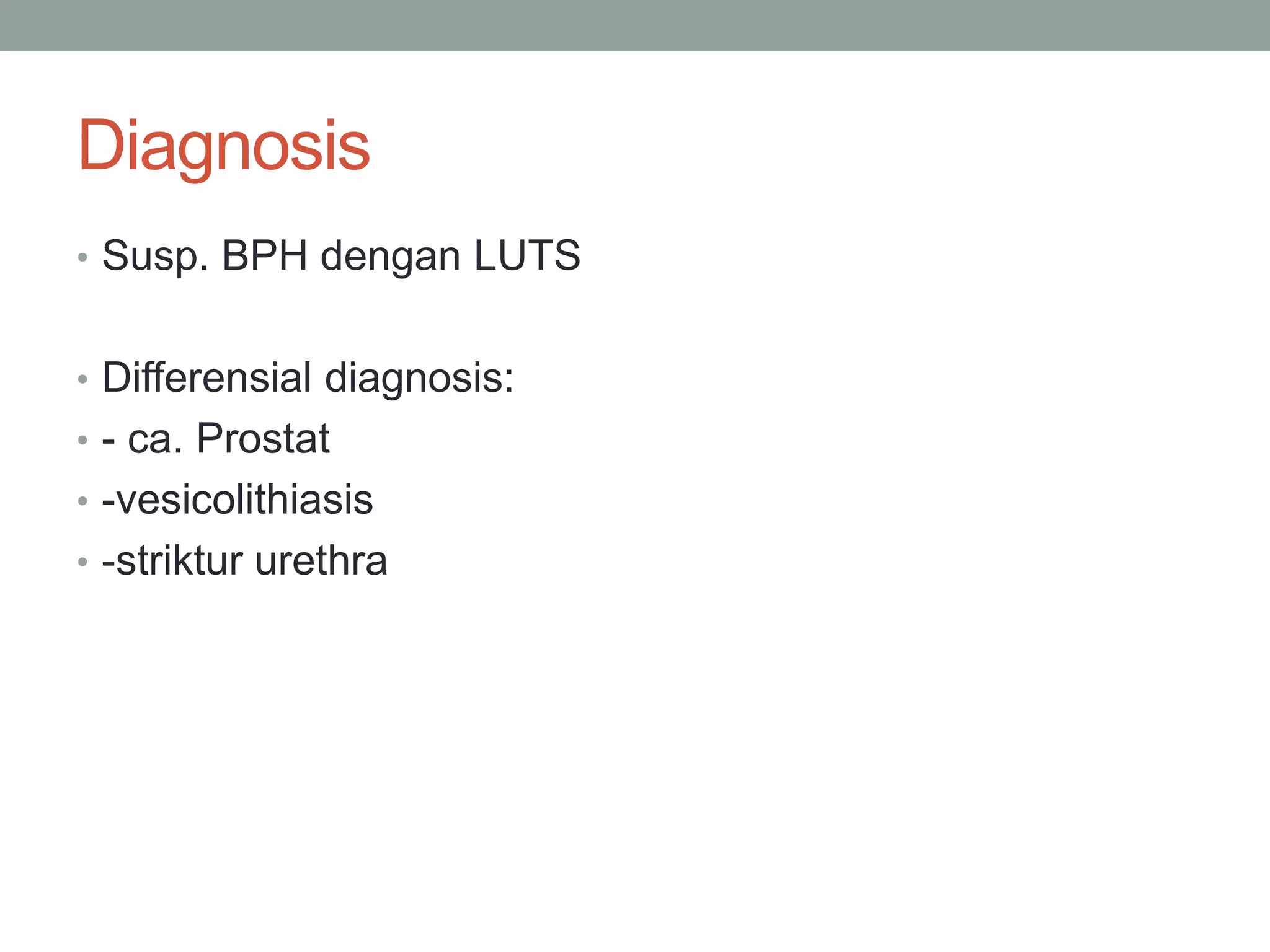 Diagnosis

• Susp. BPH dengan LUTS

• Differensial diagnosis:
• - ca. Prostat
• -vesicolithiasis
• -striktur urethra